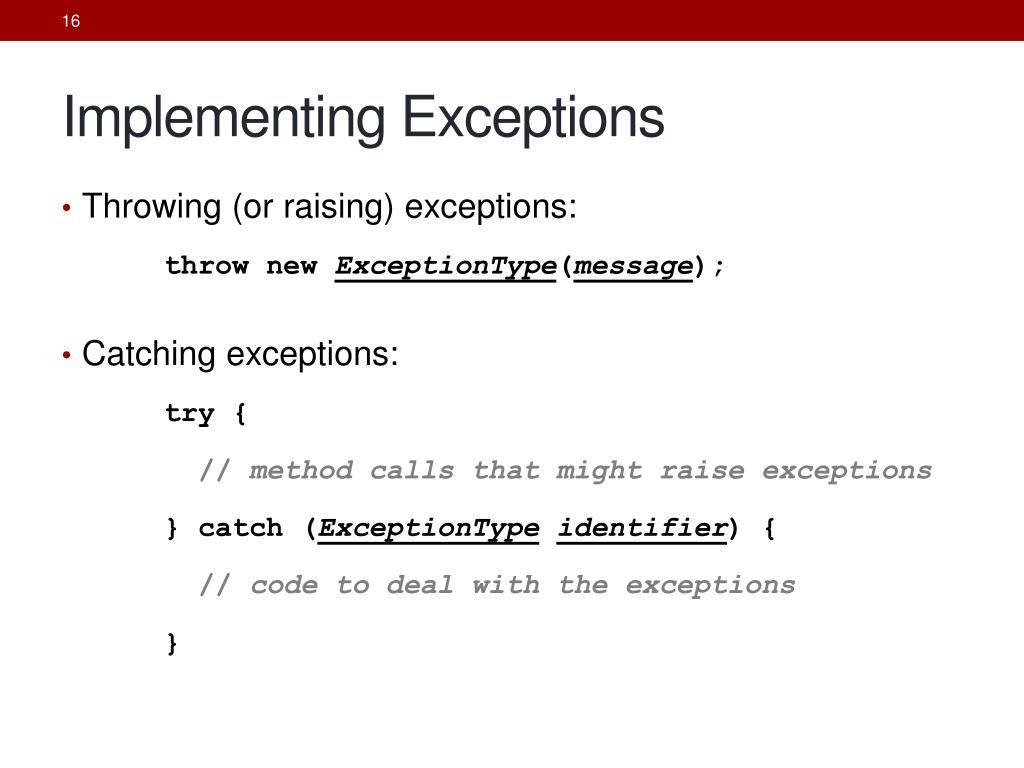 16

Implementing Exceptions

• Throwing (or raising) exceptions:

throw new ExceptionType(message);

• Catching exceptions:

try {

// method calls that might raise exceptions

} catch (ExceptionType identifier) {

// code to deal with the exceptions

}